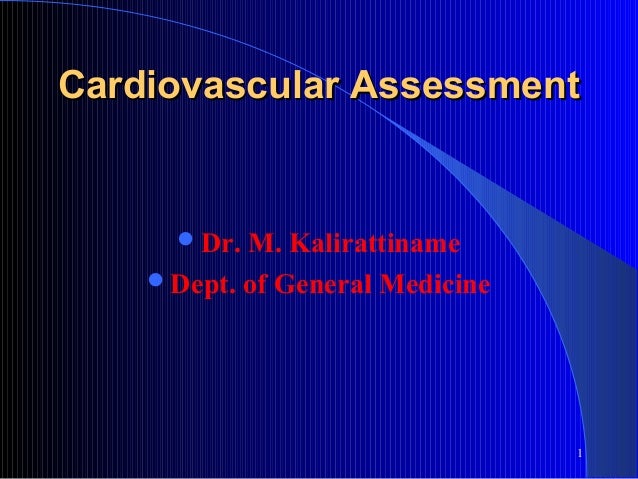 Cardiovascular Assessment

- Dr. M. Kalirattiname
- Dept. of General Medicine

1